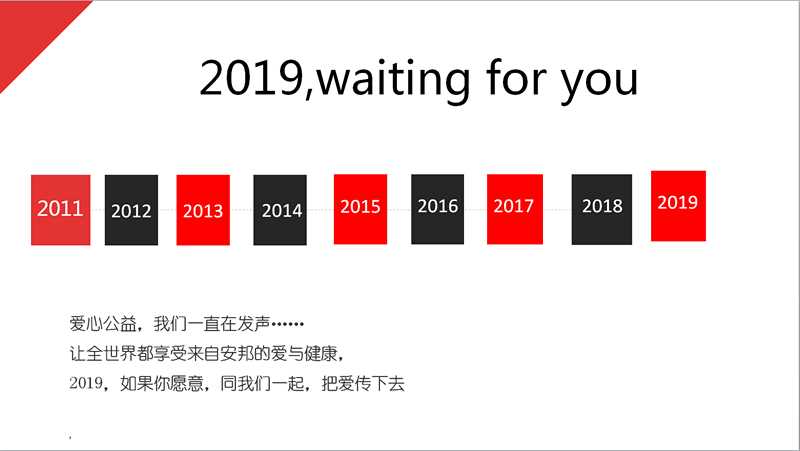 2019,waiting for you

2011 2012 2013 2014 2015 2016 2017 2018 2019

爱心公益，我们一直在发声……
让全世界都享受来自安邦的爱与健康，
2019，如果你愿意，同我们一起，把爱传下去